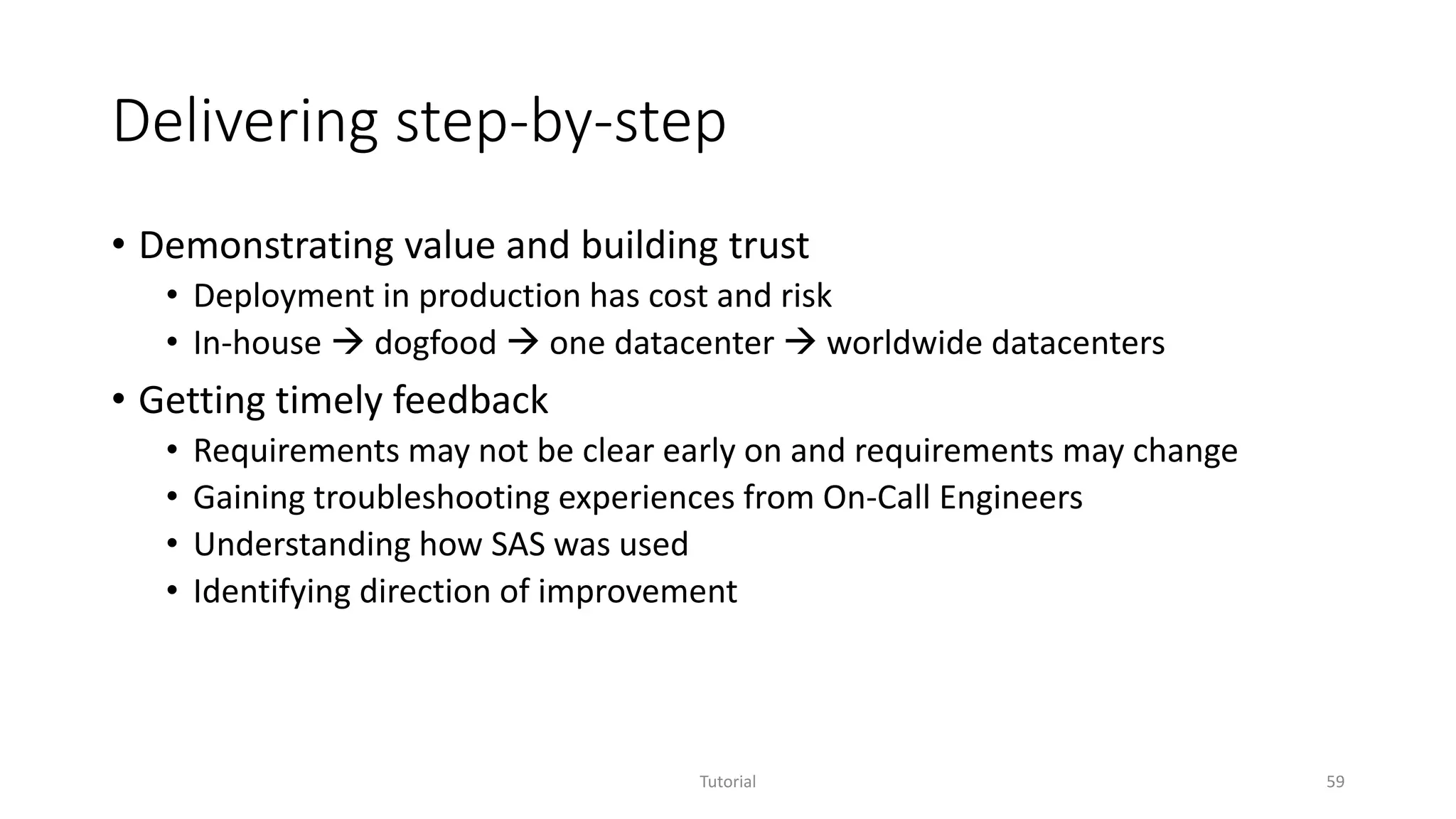 Delivering step-by-step

• Demonstrating value and building trust
  • Deployment in production has cost and risk
  • In-house → dogfood → one datacenter → worldwide datacenters
• Getting timely feedback
  • Requirements may not be clear early on and requirements may change
  • Gaining troubleshooting experiences from On-Call Engineers
  • Understanding how SAS was used
  • Identifying direction of improvement

Tutorial

59